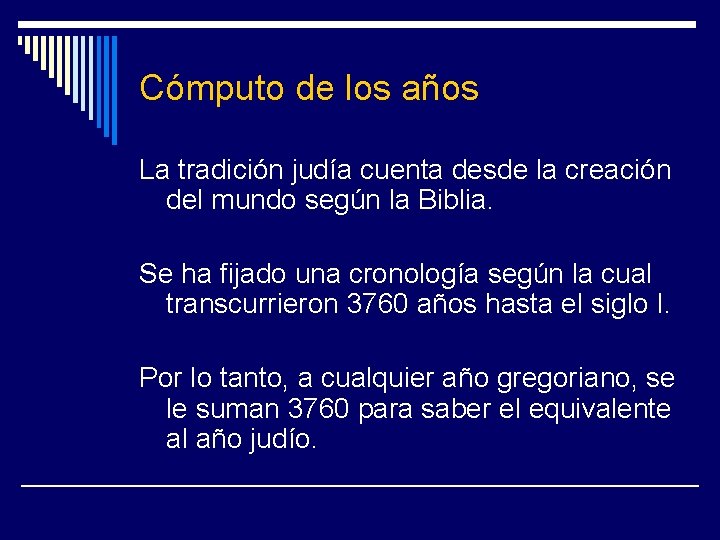 Cómputo de los años

La tradición judía cuenta desde la creación del mundo según la Biblia.

Se ha fijado una cronología según la cual transcurrieron 3760 años hasta el siglo I.

Por lo tanto, a cualquier año gregoriano, se le suman 3760 para saber el equivalente al año judío.